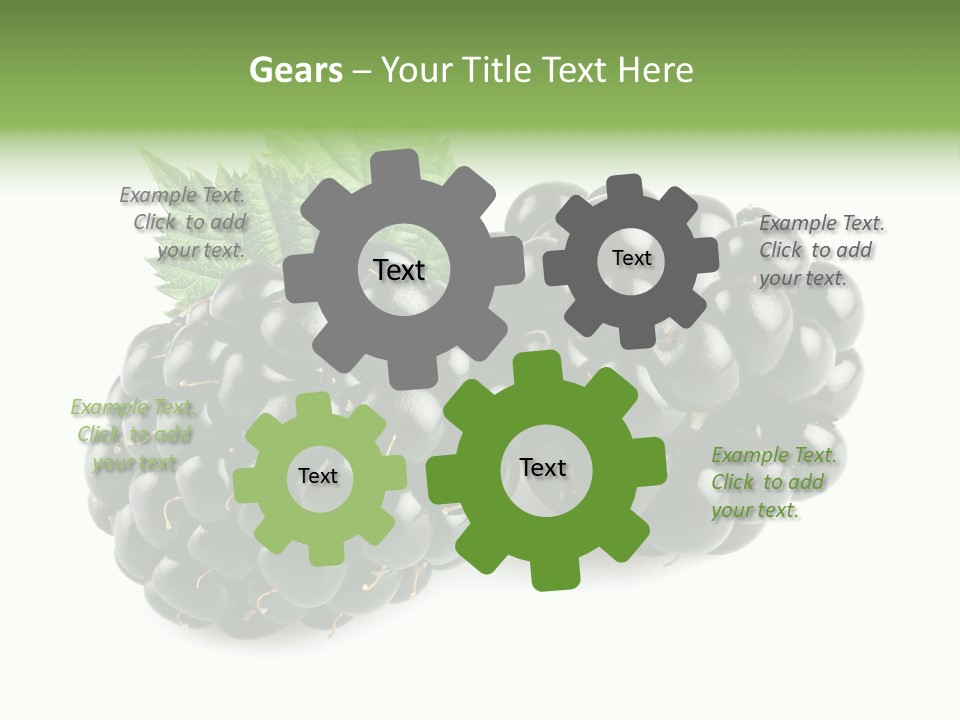 Gears – Your Title Text Here

Example Text. Click to add your text.

Text

Text

Example Text. Click to add your text.

Example Text. Click to add your text.

Text

Text

Example Text. Click to add your text.